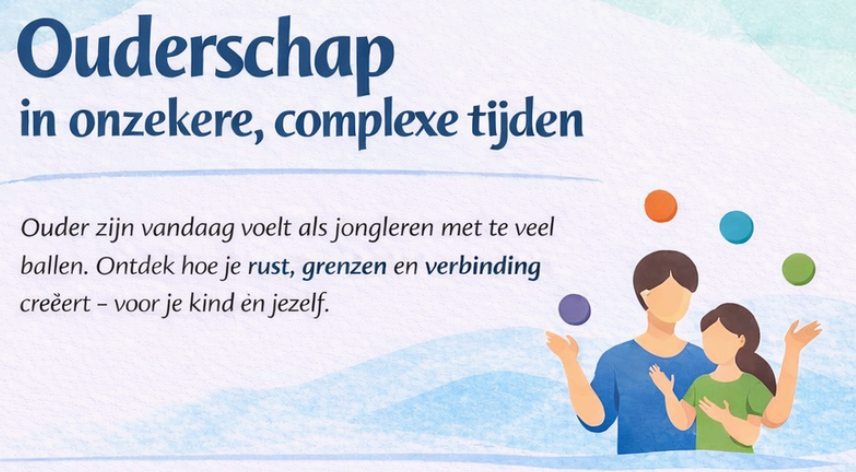 Ouderschap
in onzekere, complexe tijden

Ouder zijn vandaag voelt als jongleren met te veel ballen. Ontdek hoe je rust, grenzen en verbinding creëert – voor je kind èn jezelf.